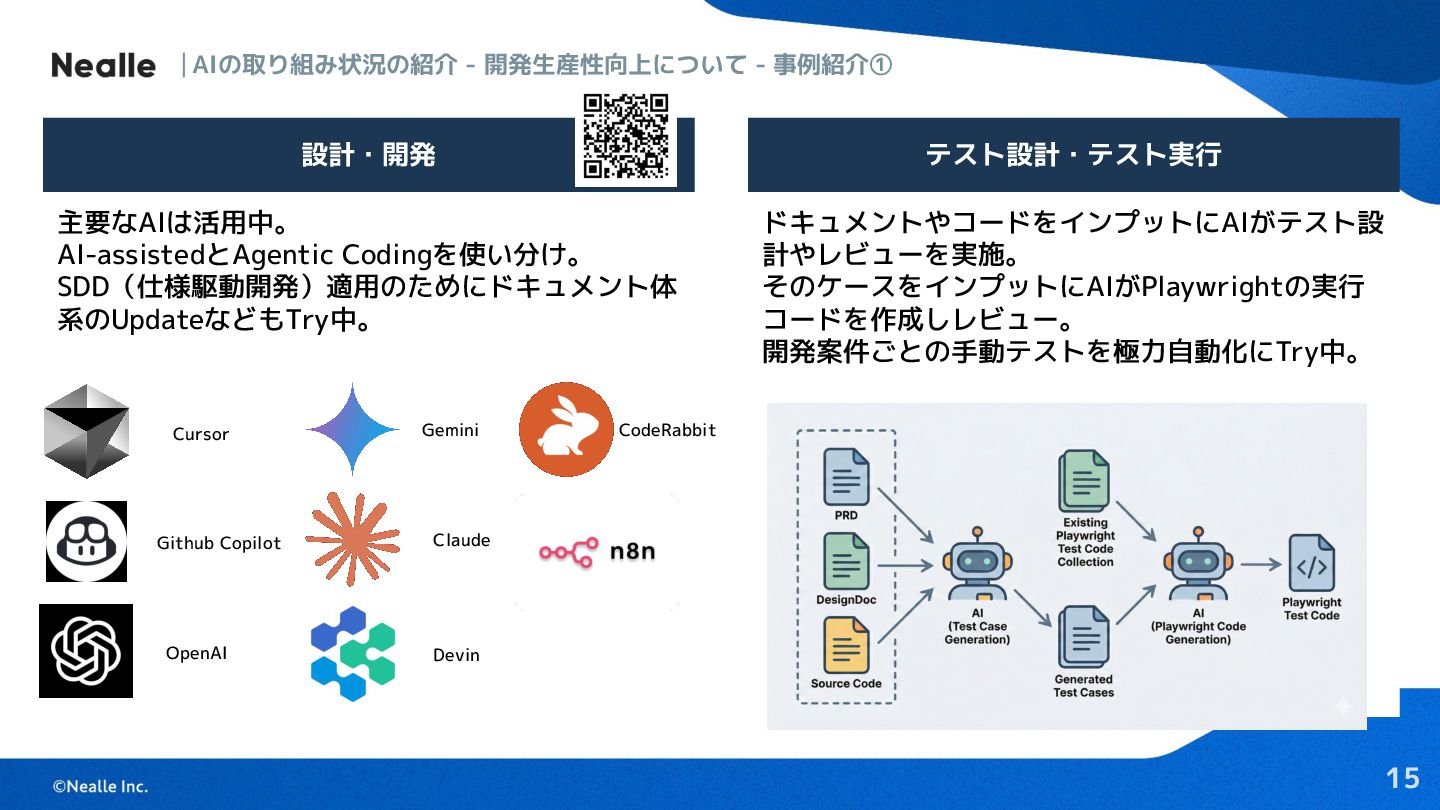 Nealle | AIの取り組み状況の紹介 - 開発生産性向上について - 事例紹介①

設計・開発

主要なAIは活用中。
AI-assistedとAgentic Codingを使い分け。
SDD（仕様駆動開発）適用のためにドキュメント体系のUpdateなどもTry中。

Cursor
Gemini
CodeRabbit
Github Copilot
Claude
n8n
OpenAI
Devin

テスト設計・テスト実行

ドキュメントやコードをインプットにAIがテスト設計やレビューを実施。
そのケースをインプットにAIがPlaywrightの実行コードを作成しレビュー。
開発案件ごとの手動テストを極力自動化にTry中。

PRD
DesignDoc
Source Code
AI (Test Case Generation)
Existing Playwright Test Code Collection
Generated Test Cases
AI (Playwright Code Generation)
Playwright Test Code

©Nealle Inc.
15